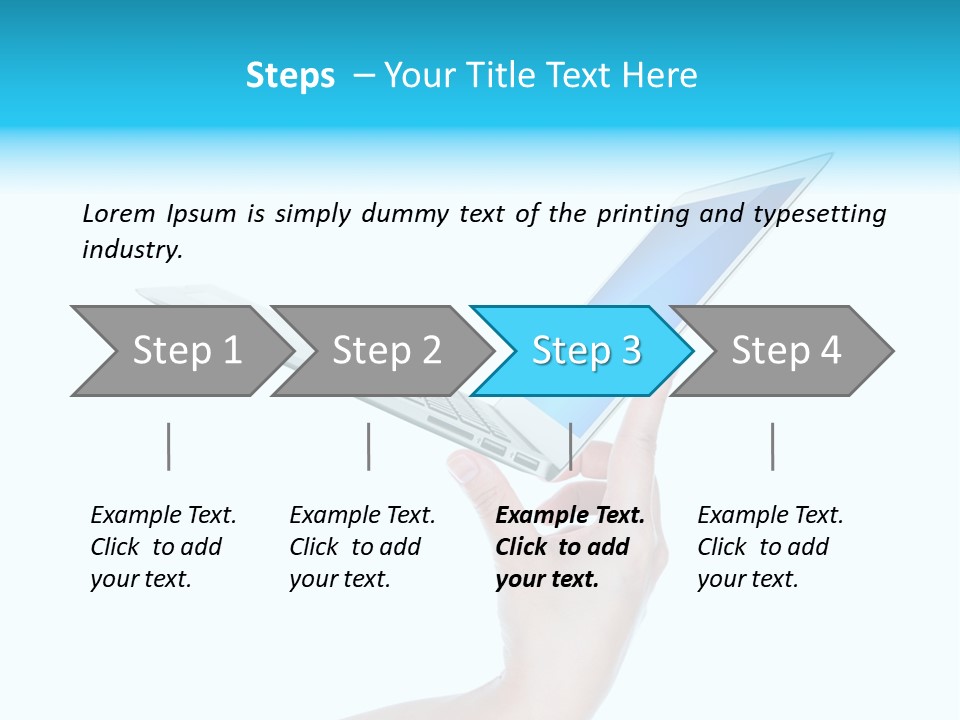 Steps – Your Title Text Here

Lorem Ipsum is simply dummy text of the printing and typesetting industry.

Step 1

Step 2

Step 3

Step 4

Example Text. Click to add your text.

Example Text. Click to add your text.

Example Text. Click to add your text.

Example Text. Click to add your text.